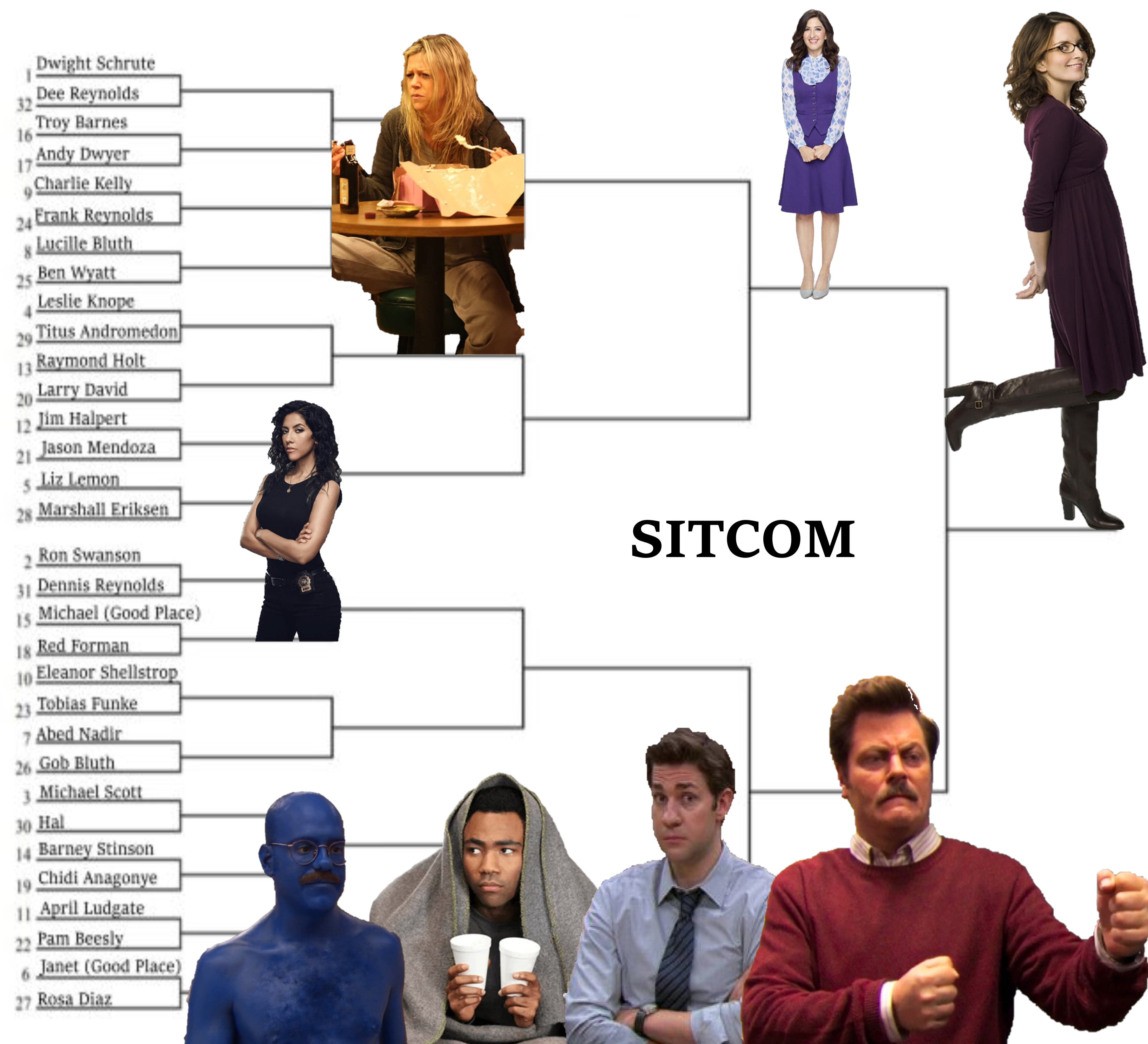 1 Dwight Schrute
32 Dee Reynolds
16 Troy Barnes
17 Andy Dwyer
9 Charlie Kelly
24 Frank Reynolds
8 Lucille Bluth
25 Ben Wyatt
4 Leslie Knope
29 Titus Andromedon
13 Raymond Holt
20 Larry David
12 Jim Halpert
21 Jason Mendoza
5 Liz Lemon
28 Marshall Eriksen

2 Ron Swanson
31 Dennis Reynolds
15 Michael (Good Place)
18 Red Forman
10 Eleanor Shellstrop
23 Tobias Funke
7 Abed Nadir
26 Gob Bluth
3 Michael Scott
30 Hal
14 Barney Stinson
19 Chidi Anagonye
11 April Ludgate
22 Pam Beesly
6 Janet (Good Place)
27 Rosa Diaz

SITCOM